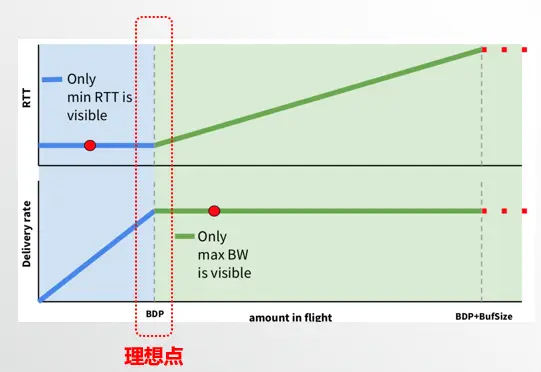 RTT

Only min RTT is visible

Delivery rate

Only max BW is visible

BDP

amount in flight

BDP+BufSize

理想点